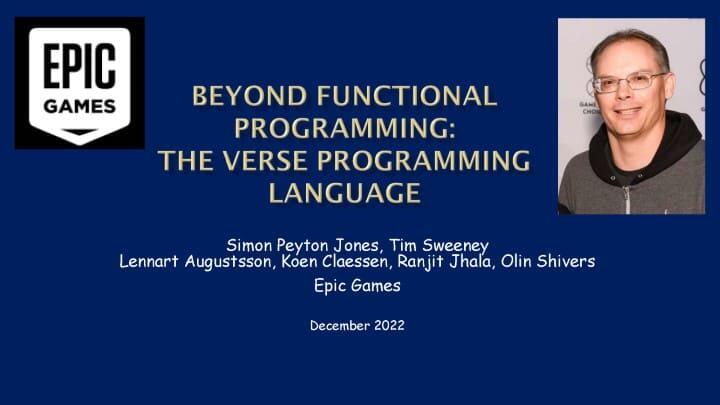 EPIC GAMES

BEYOND FUNCTIONAL PROGRAMMING: THE VERSE PROGRAMMING LANGUAGE

Simon Peyton Jones, Tim Sweeney
Lennart Augustsson, Koen Claessen, Ranjit Jhala, Olin Shivers

Epic Games

December 2022